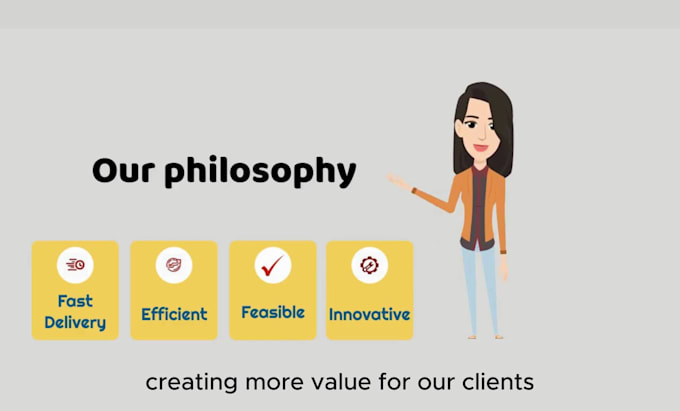 Our philosophy

Fast Delivery

Efficient

Feasible

Innovative

creating more value for our clients